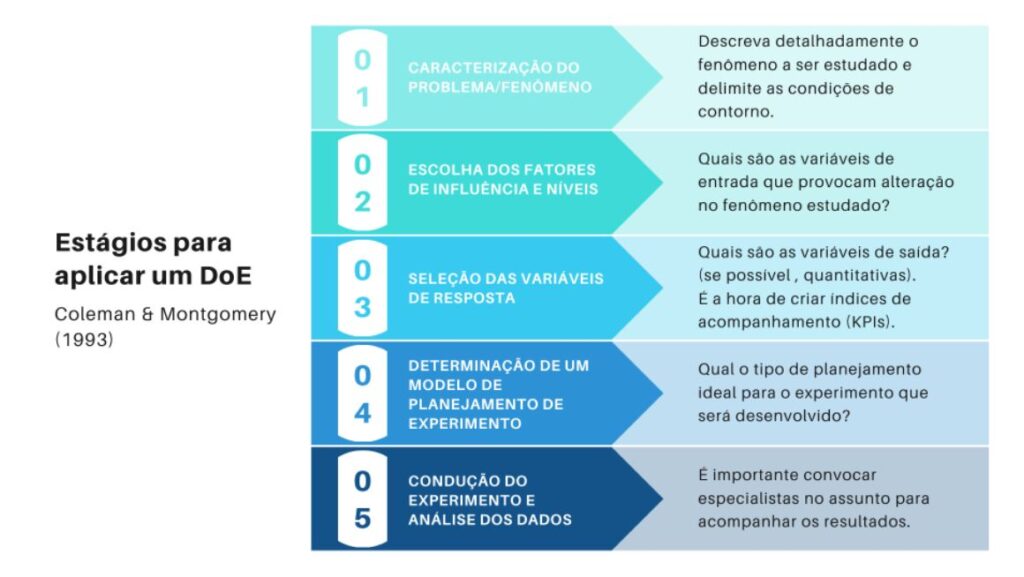 Estágios para aplicar um DoE

Coleman & Montgomery (1993)

01

CARACTERIZAÇÃO DO PROBLEMA/FENÔMENO

Descreva detalhadamente o fenômeno a ser estudado e delimite as condições de contorno.

02

ESCOLHA DOS FATORES DE INFLUÊNCIA E NÍVEIS

Quais são as variáveis de entrada que provocam alteração no fenômeno estudado?

03

SELEÇÃO DAS VARIÁVEIS DE RESPOSTA

Quais são as variáveis de saída? (se possível , quantitativas). É a hora de criar índices de acompanhamento (KPIs).

04

DETERMINAÇÃO DE UM MODELO DE PLANEJAMENTO DE EXPERIMENTO

Qual o tipo de planejamento ideal para o experimento que será desenvolvido?

05

CONDUÇÃO DO EXPERIMENTO E ANÁLISE DOS DADOS

É importante convocar especialistas no assunto para acompanhar os resultados.